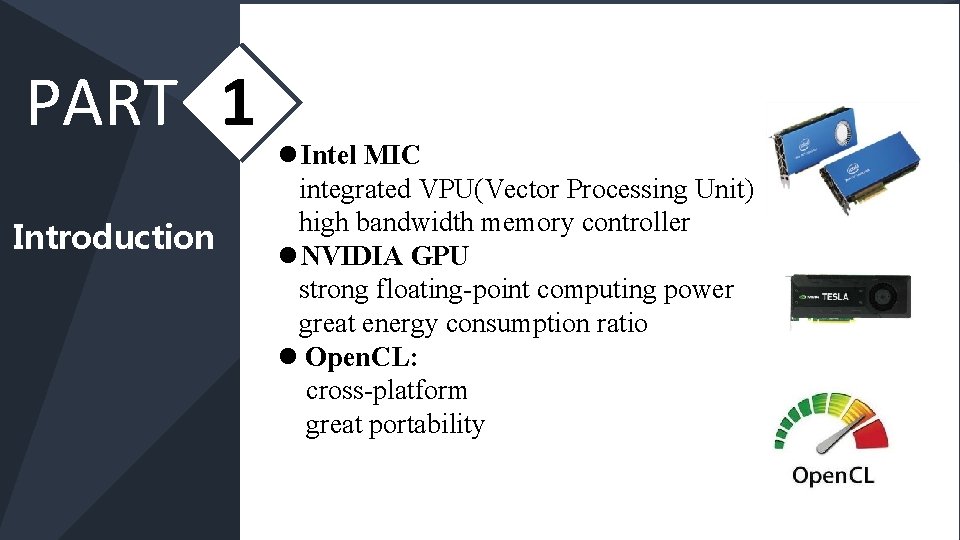 PART 1

Introduction

● Intel MIC
integrated VPU(Vector Processing Unit)
high bandwidth memory controller
● NVIDIA GPU
strong floating-point computing power
great energy consumption ratio
● OpenCL:
cross-platform
great portability

TESLA

OpenCL